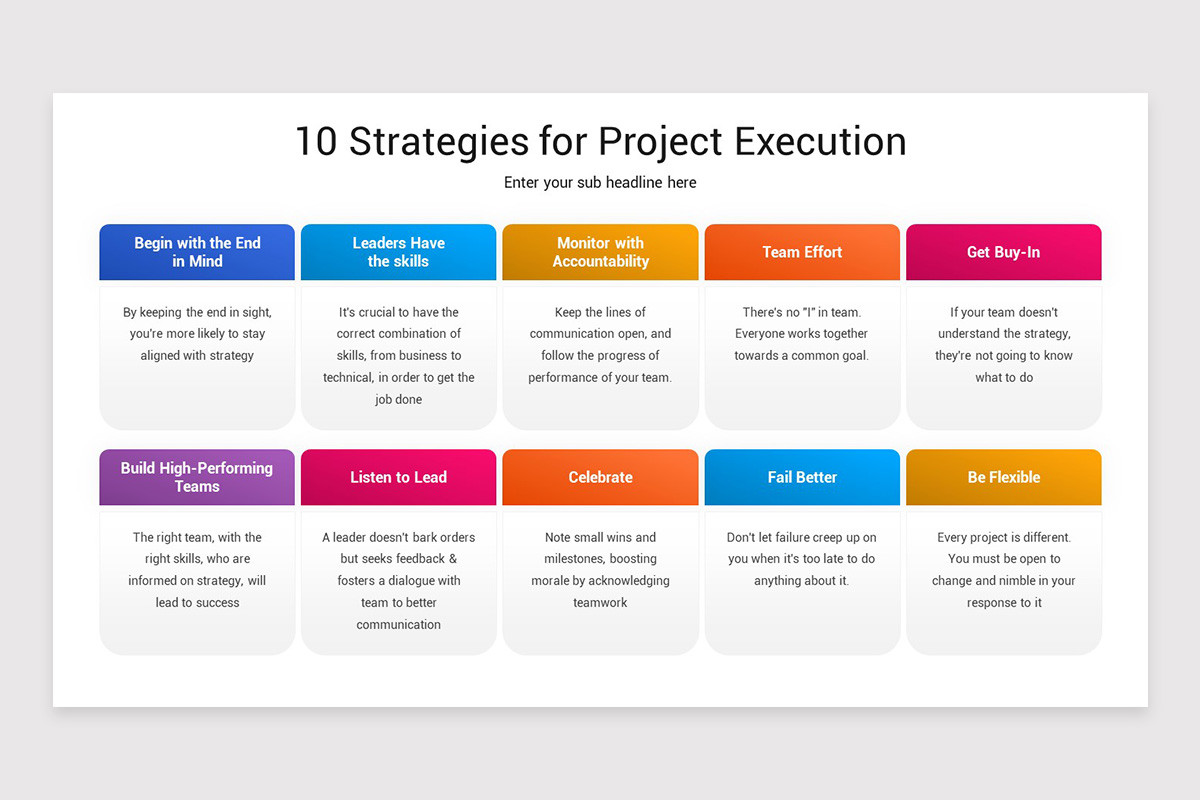 10 Strategies for Project Execution

Enter your sub headline here

Begin with the End in Mind

By keeping the end in sight, you're more likely to stay aligned with strategy

Leaders Have the skills

It's crucial to have the correct combination of skills, from business to technical, in order to get the job done

Monitor with Accountability

Keep the lines of communication open, and follow the progress of performance of your team.

Team Effort

There's no "I" in team. Everyone works together towards a common goal.

Get Buy-In

If your team doesn't understand the strategy, they're not going to know what to do

Build High-Performing Teams

The right team, with the right skills, who are informed on strategy, will lead to success

Listen to Lead

A leader doesn't bark orders but seeks feedback & fosters a dialogue with team to better communication

Celebrate

Note small wins and milestones, boosting morale by acknowledging teamwork

Fail Better

Don't let failure creep up on you when it's too late to do anything about it.

Be Flexible

Every project is different. You must be open to change and nimble in your response to it